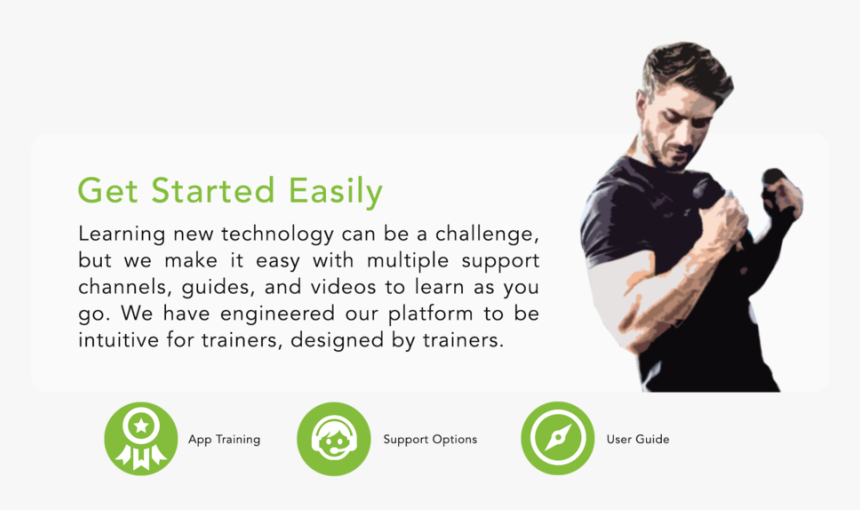 Get Started Easily

Learning new technology can be a challenge, but we make it easy with multiple support channels, guides, and videos to learn as you go. We have engineered our platform to be intuitive for trainers, designed by trainers.

App Training

Support Options

User Guide